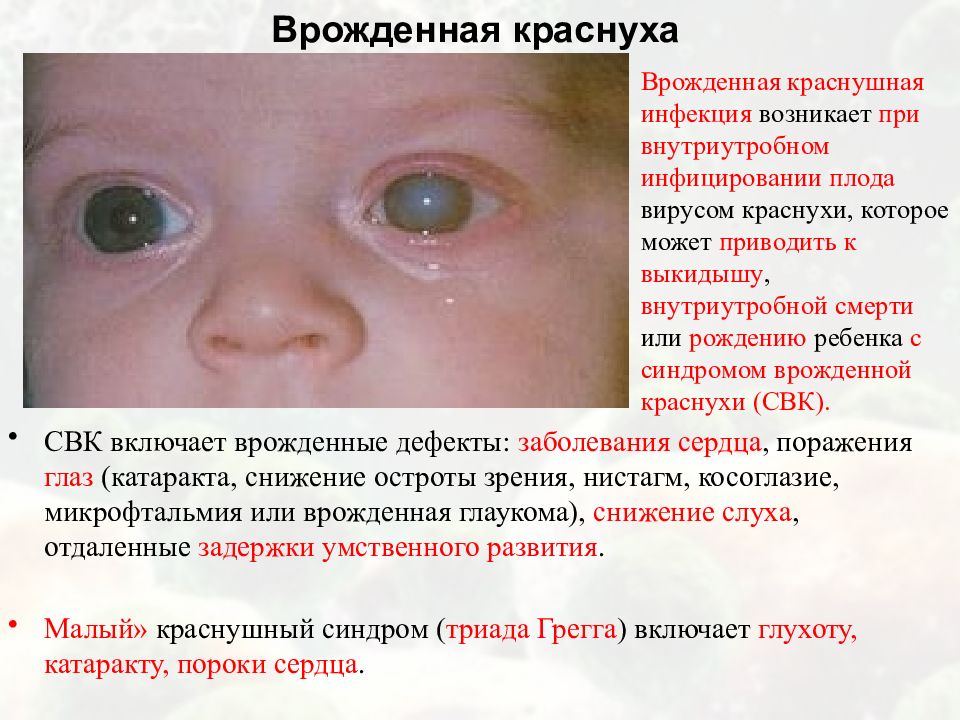 Врожденная краснуха

Врожденная краснушная инфекция возникает при внутриутробном инфицировании плода вирусом краснухи, которое может приводить к выкидышу, внутриутробной смерти или рождению ребенка с синдромом врожденной краснухи (СВК).

• СВК включает врожденные дефекты: заболевания сердца, поражения глаз (катаракта, снижение остроты зрения, нистагм, косоглазие, микрофтальмия или врожденная глаукома), снижение слуха, отдаленные задержки умственного развития.

• Малый» краснушный синдром (триада Грегга) включает глухоту, катаракту, пороки сердца.